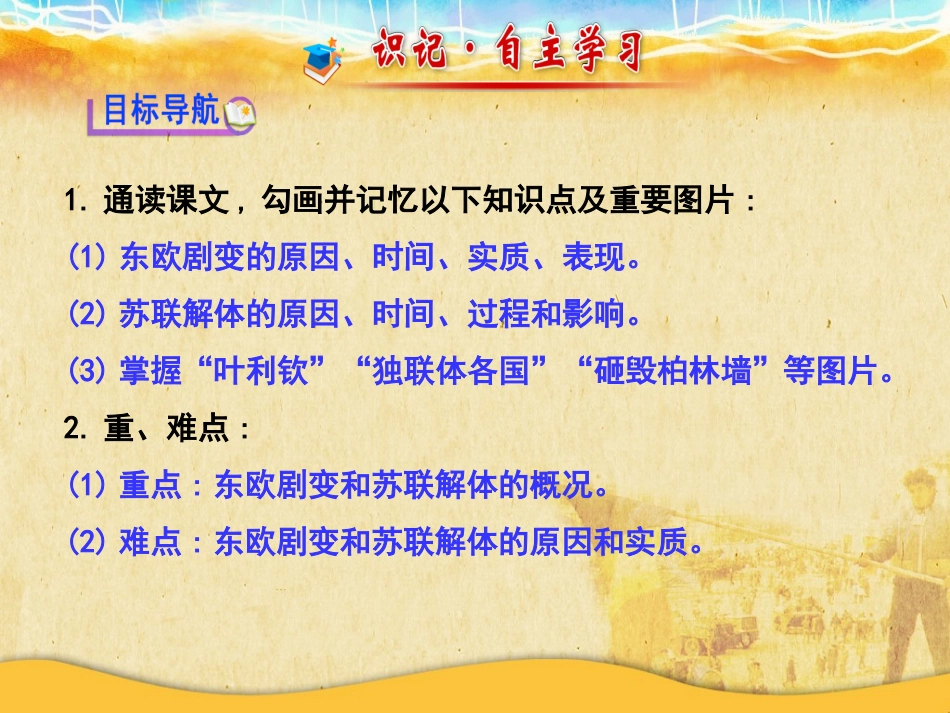 识记·自主学习

目标导航

1. 通读课文，勾画并记忆以下知识点及重要图片：
(1) 东欧剧变的原因、时间、实质、表现。
(2) 苏联解体的原因、时间、过程和影响。
(3) 掌握“叶利钦”“独联体各国”“砸毁柏林墙”等图片。
2. 重、难点：
(1) 重点：东欧剧变和苏联解体的概况。
(2) 难点：东欧剧变和苏联解体的原因和实质。